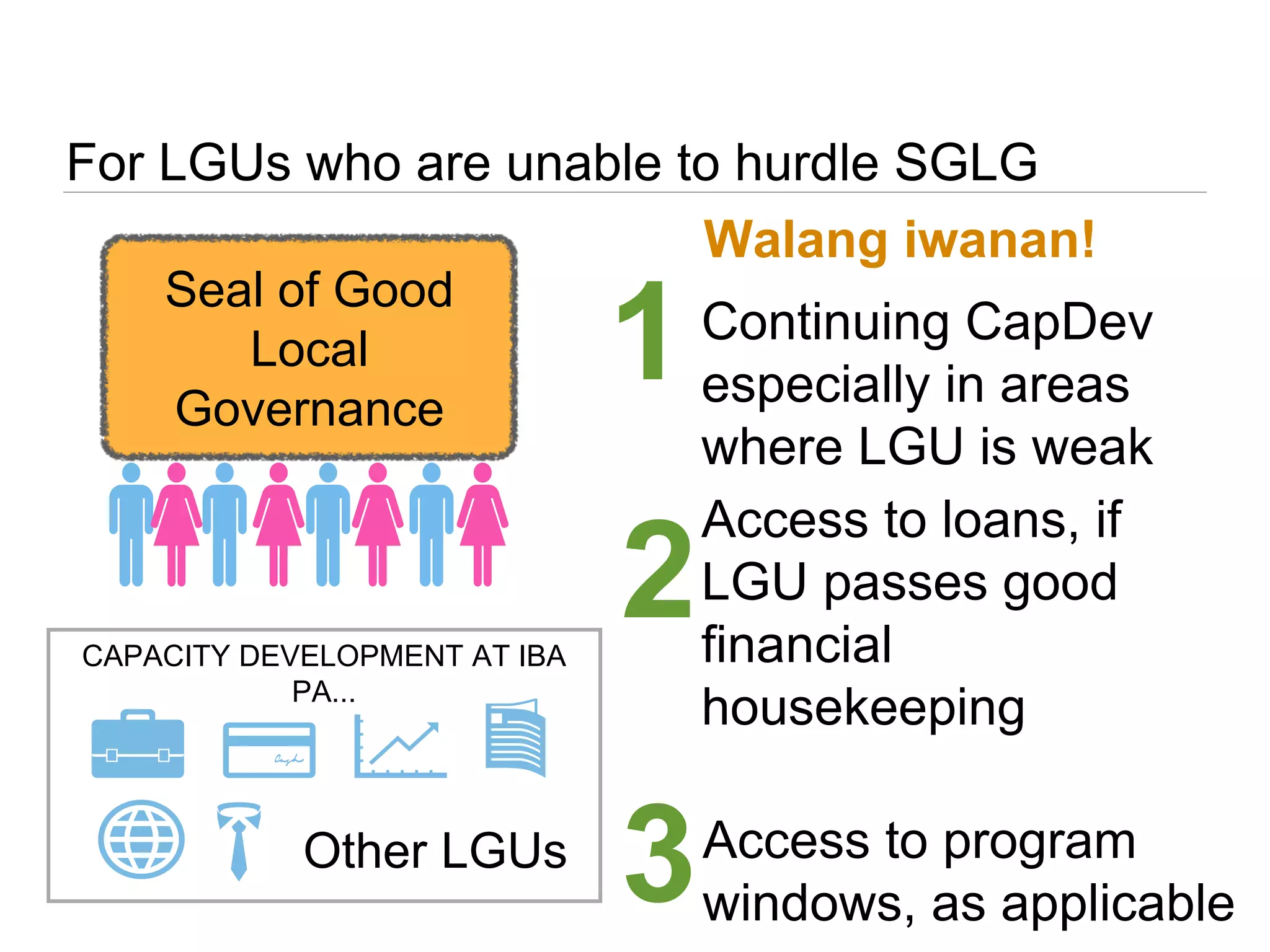 For LGUs who are unable to hurdle SGLG

Seal of Good Local Governance

CAPACITY DEVELOPMENT AT IBA PA...

Other LGUs

Walang iwanan!

1 Continuing CapDev especially in areas where LGU is weak

2 Access to loans, if LGU passes good financial housekeeping

3 Access to program windows, as applicable